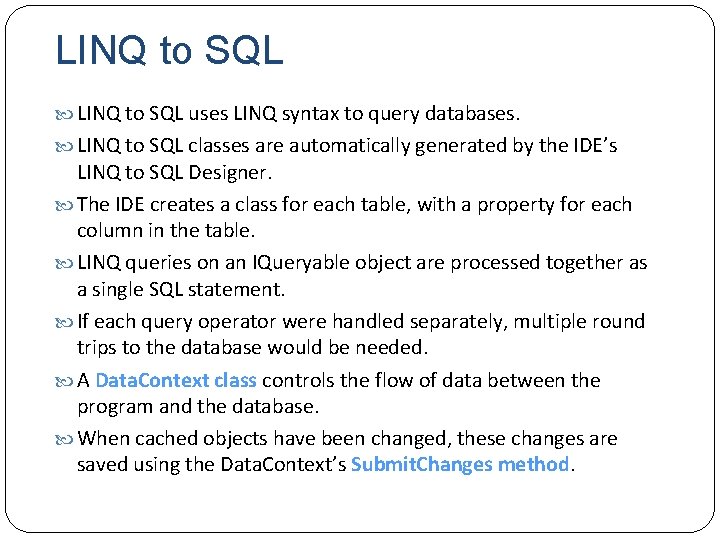 LINQ to SQL

LINQ to SQL uses LINQ syntax to query databases.

LINQ to SQL classes are automatically generated by the IDE's LINQ to SQL Designer.

The IDE creates a class for each table, with a property for each column in the table.

LINQ queries on an IQueryable object are processed together as a single SQL statement.

If each query operator were handled separately, multiple round trips to the database would be needed.

A DataContext class controls the flow of data between the program and the database.

When cached objects have been changed, these changes are saved using the DataContext's SubmitChanges method.